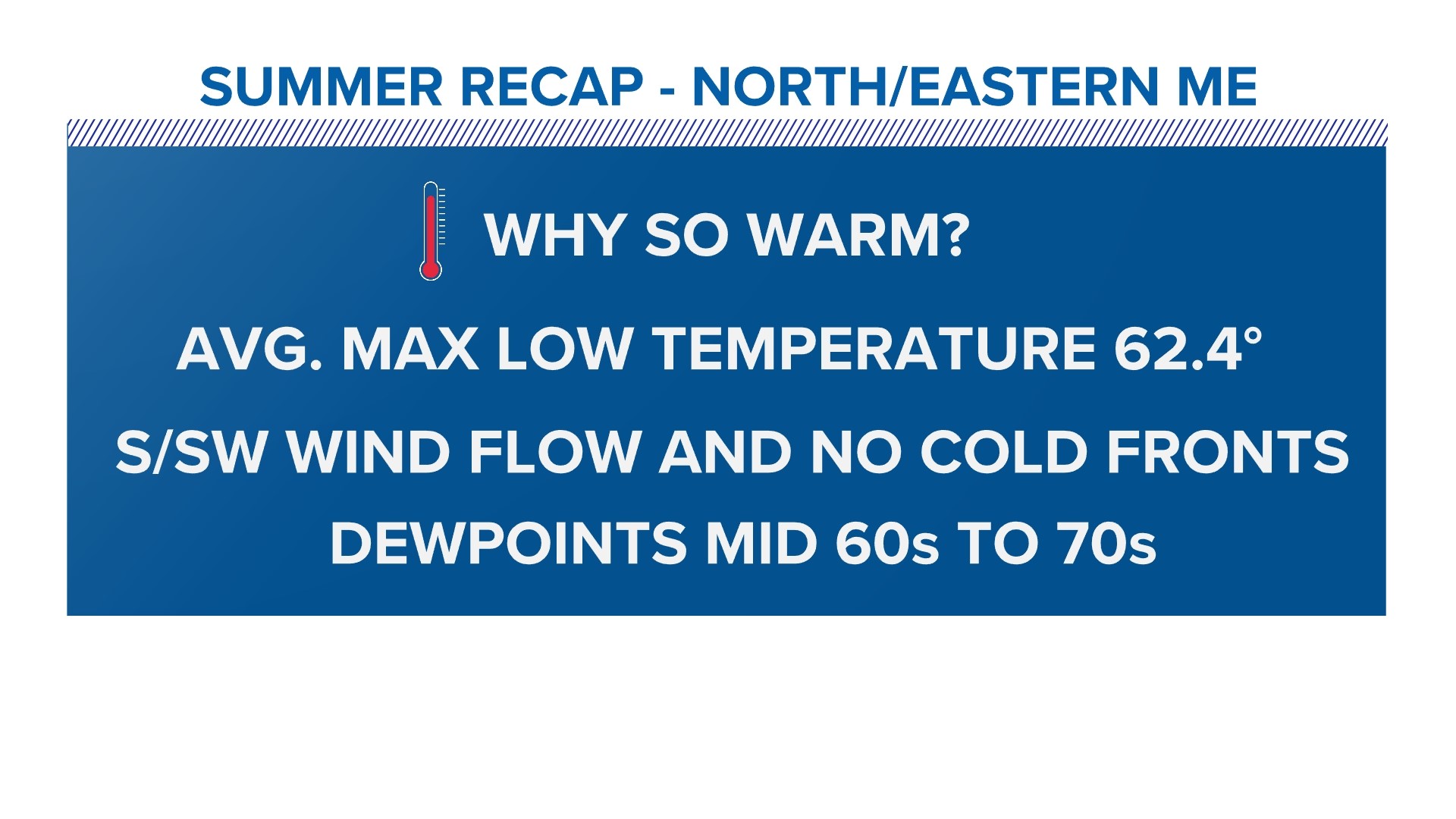 SUMMER RECAP - NORTH/EASTERN ME

WHY SO WARM?

AVG. MAX LOW TEMPERATURE 62.4°

S/SW WIND FLOW AND NO COLD FRONTS

DEWPOINTS MID 60s TO 70s